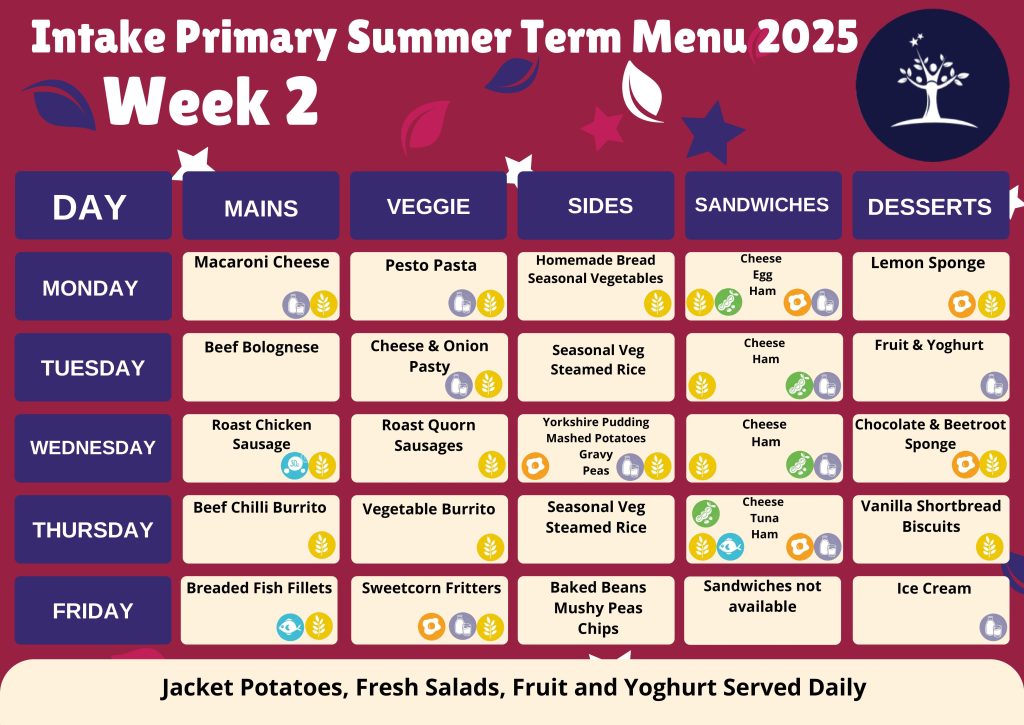 Intake Primary Summer Term Menu 2025
Week 2

| DAY | MAINS | VEGGIE | SIDES | SANDWICHES | DESSERTS |
|---|---|---|---|---|---|
| MONDAY | Macaroni Cheese | Pesto Pasta | Homemade Bread Seasonal Vegetables | Cheese Egg Ham | Lemon Sponge |
| TUESDAY | Beef Bolognese | Cheese & Onion Pasty | Seasonal Veg Steamed Rice | Cheese Ham | Fruit & Yoghurt |
| WEDNESDAY | Roast Chicken Sausage | Roast Quorn Sausages | Yorkshire Pudding Mashed Potatoes Gravy Peas | Cheese Ham | Chocolate & Beetroot Sponge |
| THURSDAY | Beef Chilli Burrito | Vegetable Burrito | Seasonal Veg Steamed Rice | Cheese Tuna Ham | Vanilla Shortbread Biscuits |
| FRIDAY | Breaded Fish Fillets | Sweetcorn Fritters | Baked Beans Mushy Peas Chips | Sandwiches not available | Ice Cream |

Jacket Potatoes, Fresh Salads, Fruit and Yoghurt Served Daily